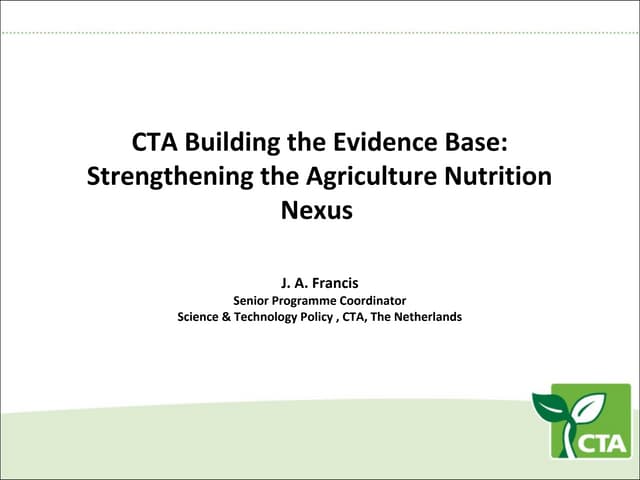 CTA Building the Evidence Base: Strengthening the Agriculture Nutrition Nexus

J. A. Francis
Senior Programme Coordinator
Science & Technology Policy , CTA, The Netherlands

CTA